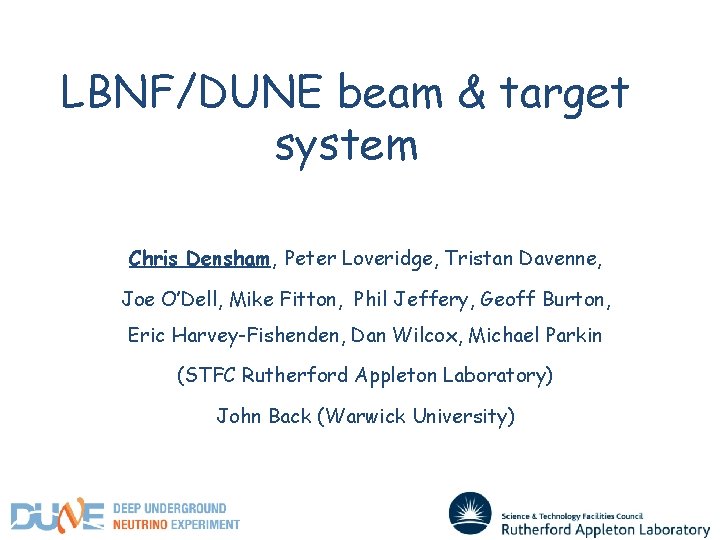 LBNF/DUNE beam & target system

Chris Densham, Peter Loveridge, Tristan Davenne, Joe O'Dell, Mike Fitton, Phil Jeffery, Geoff Burton, Eric Harvey-Fishenden, Dan Wilcox, Michael Parkin

(STFC Rutherford Appleton Laboratory)

John Back (Warwick University)

DUNE DEEP UNDERGROUND NEUTRINO EXPERIMENT

Science & Technology Facilities Council
Rutherford Appleton Laboratory